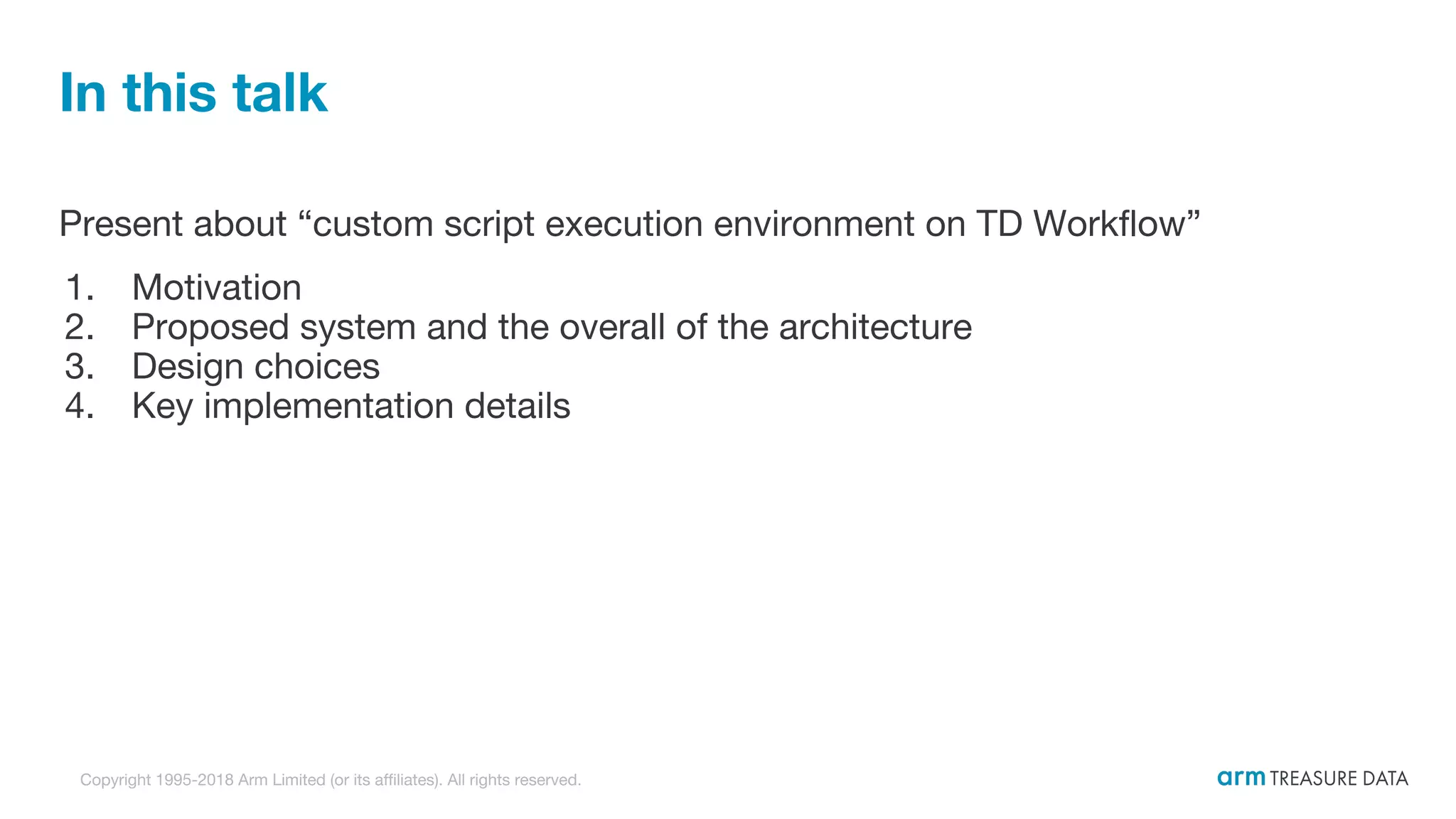 In this talk

Present about “custom script execution environment on TD Workflow”

1. Motivation
2. Proposed system and the overall of the architecture
3. Design choices
4. Key implementation details

Copyright 1995-2018 Arm Limited (or its affiliates). All rights reserved.

arm TREASURE DATA